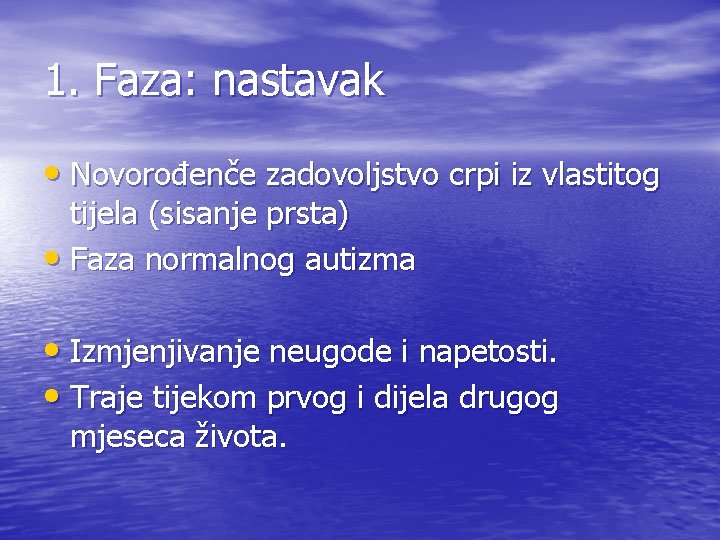 1. Faza: nastavak

• Novorođenče zadovoljstvo crpi iz vlastitog tijela (sisanje prsta)
• Faza normalnog autizma

• Izmjenjivanje neugode i napetosti.
• Traje tijekom prvog i dijela drugog mjeseca života.